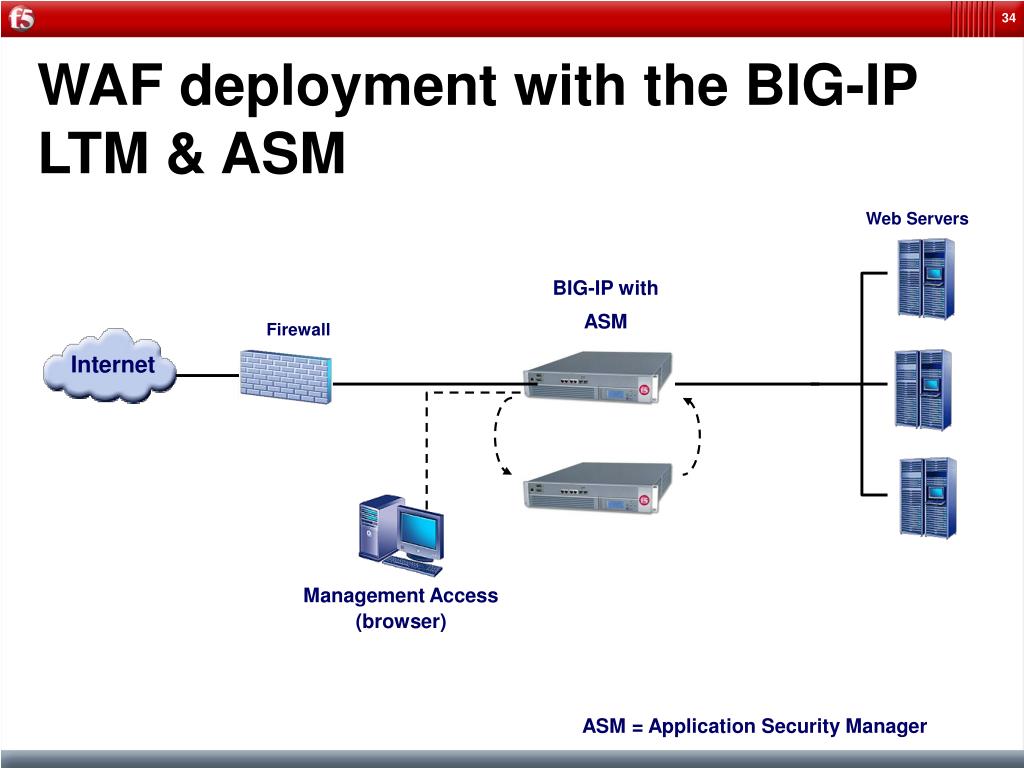 f5

34

WAF deployment with the BIG-IP LTM & ASM

Web Servers

BIG-IP with ASM

Firewall

Internet

Management Access (browser)

ASM = Application Security Manager